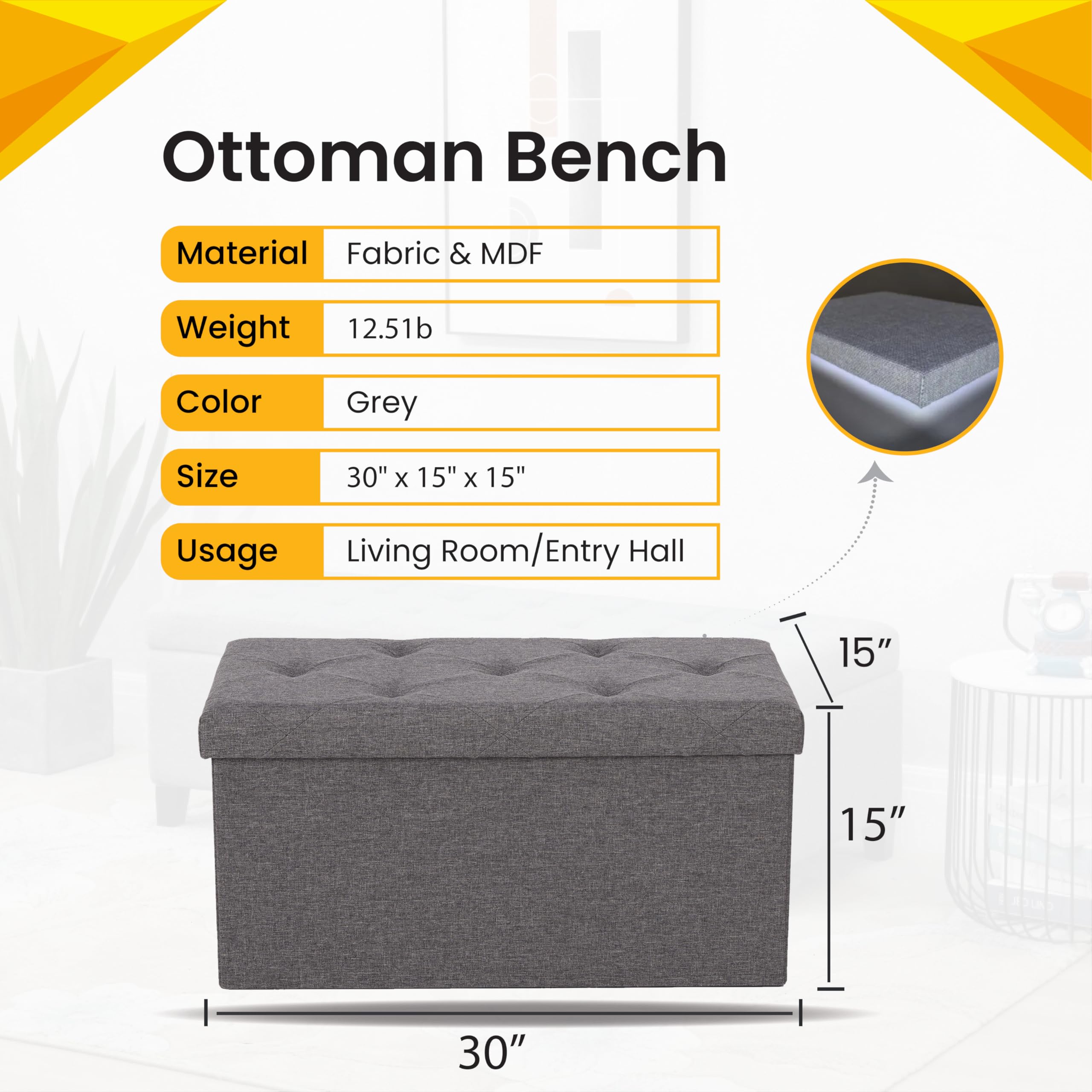 Ottoman Bench

| Material | Fabric & MDF |
|---|---|
| Weight | 12.51b |
| Color | Grey |
| Size | 30" x 15" x 15" |
| Usage | Living Room/Entry Hall |

15”

15”

30”